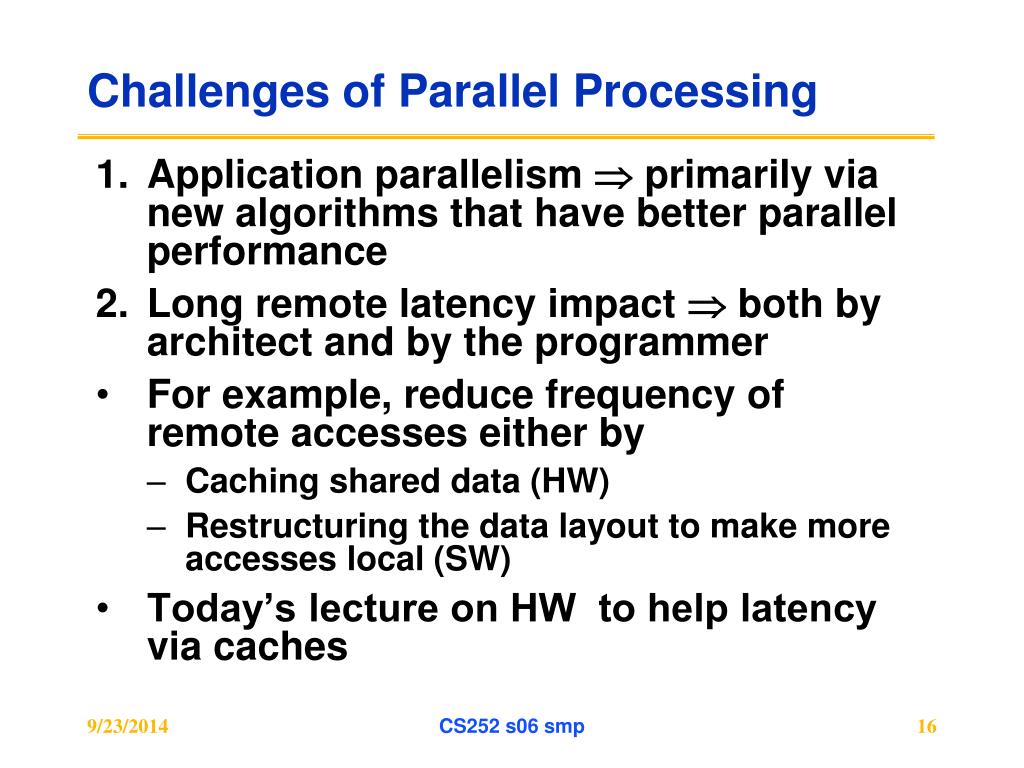 Challenges of Parallel Processing

1. Application parallelism $\Rightarrow$ primarily via new algorithms that have better parallel performance

2. Long remote latency impact $\Rightarrow$ both by architect and by the programmer

• For example, reduce frequency of remote accesses either by

– Caching shared data (HW)

– Restructuring the data layout to make more accesses local (SW)

• Today's lecture on HW to help latency via caches

9/23/2014

CS252 s06 smp

16